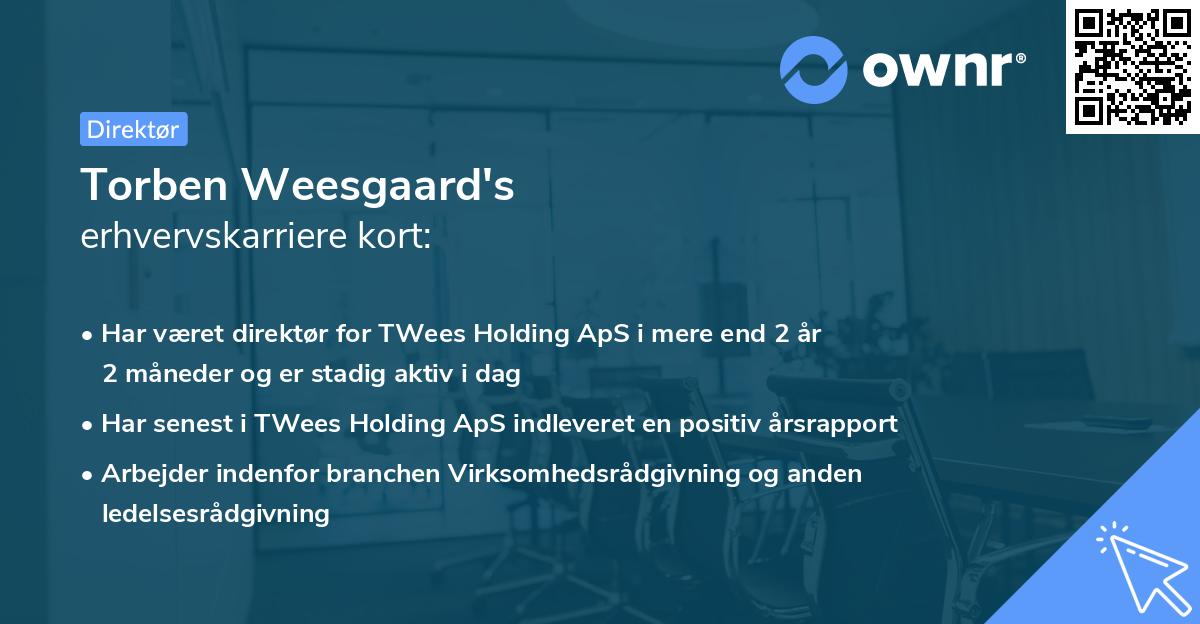 ownr®

Direktør

Torben Weesgaard's
erhvervskarriere kort:

• Har været direktør for TWees Holding ApS i mere end 2 år 2 måneder og er stadig aktiv i dag
• Har senest i TWees Holding ApS indleveret en positiv årsrapport
• Arbejder indenfor branchen Virksomhedsrådgivning og anden ledelsesrådgivning